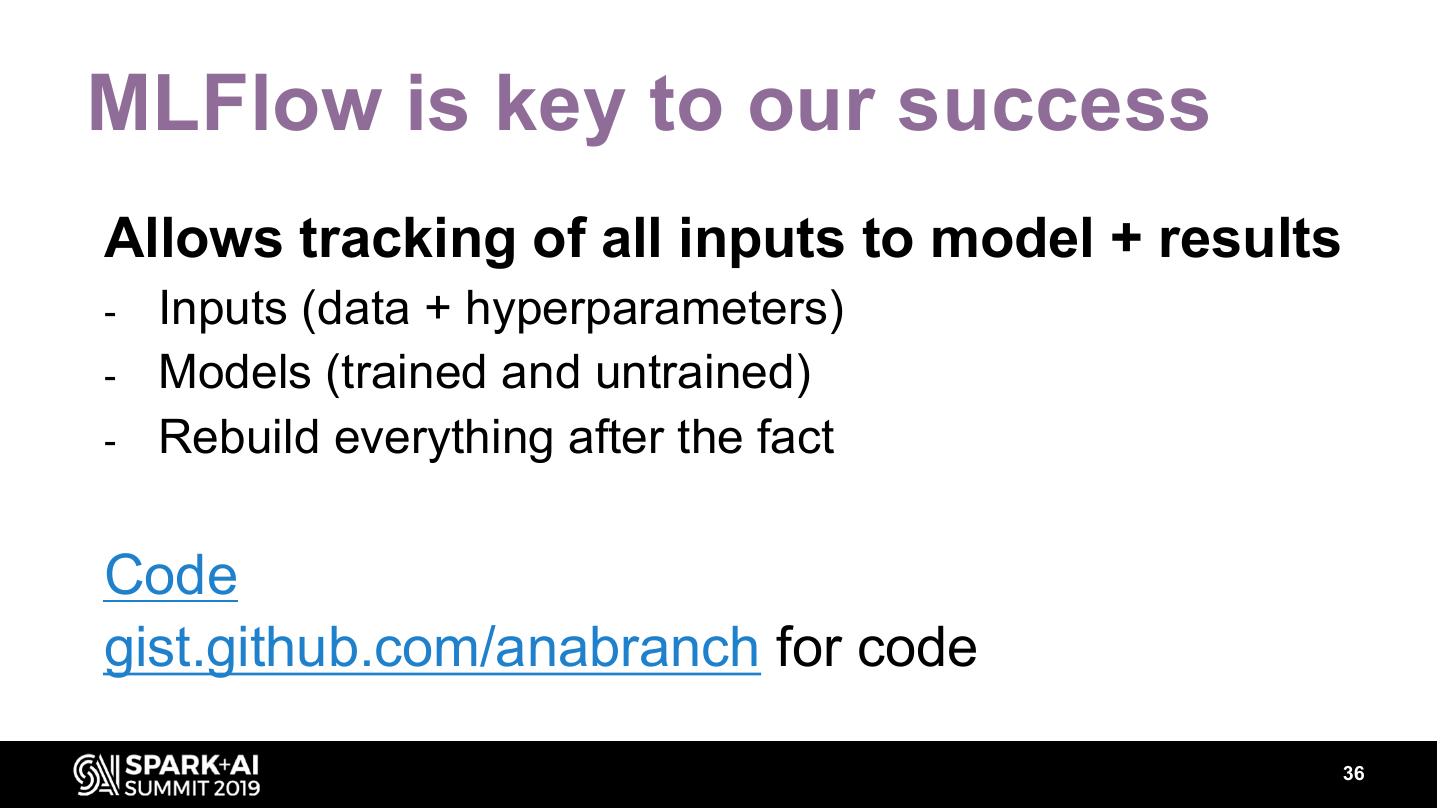 MLFlow is key to our success

Allows tracking of all inputs to model + results

- Inputs (data + hyperparameters)
- Models (trained and untrained)
- Rebuild everything after the fact

Code
gist.github.com/anabranch for code

SPARK+AI SUMMIT 2019

36